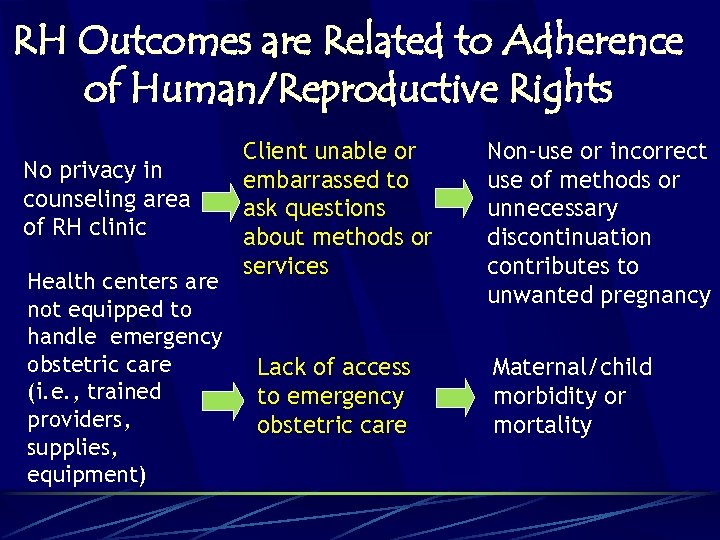 RH Outcomes are Related to Adherence of Human/Reproductive Rights

No privacy in counseling area of RH clinic

Client unable or embarrassed to ask questions about methods or services

Non-use or incorrect use of methods or unnecessary discontinuation contributes to unwanted pregnancy

Health centers are not equipped to handle emergency obstetric care (i.e., trained providers, supplies, equipment)

Lack of access to emergency obstetric care

Maternal/child morbidity or mortality